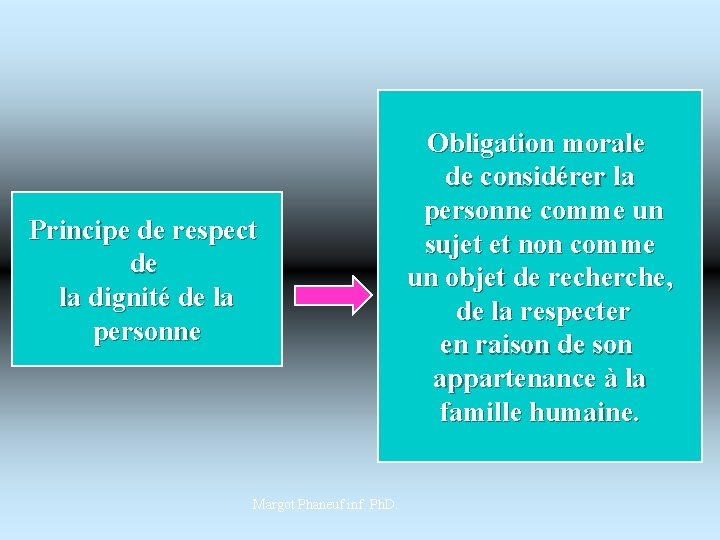 Principe de respect de la dignité de la personne

Obligation morale de considérer la personne comme un sujet et non comme un objet de recherche, de la respecter en raison de son appartenance à la famille humaine.

Margot Phaneuf inf. PhD.